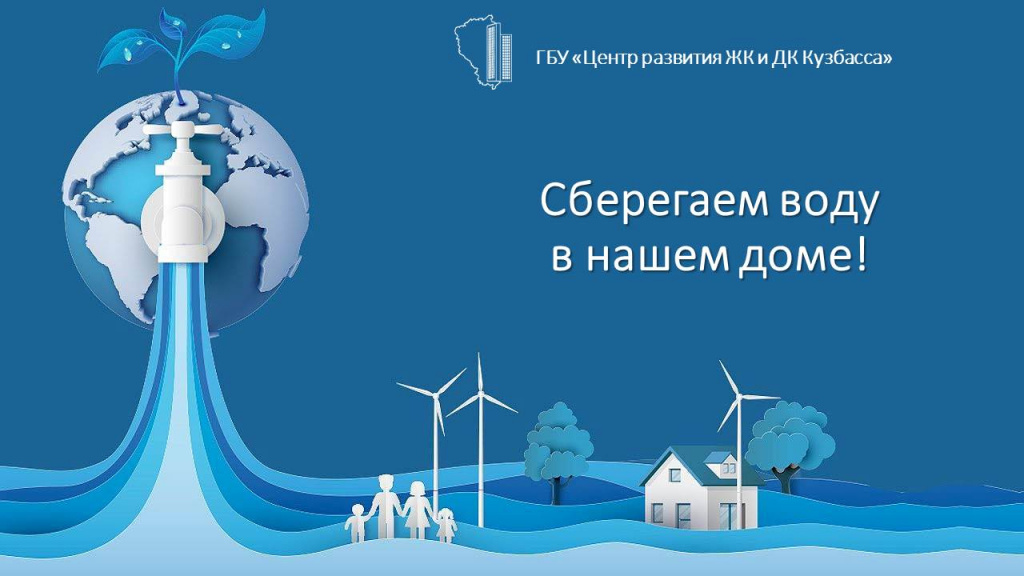 ГБУ «Центр развития ЖК и ДК Кузбасса»

Сберегаем воду в нашем доме!